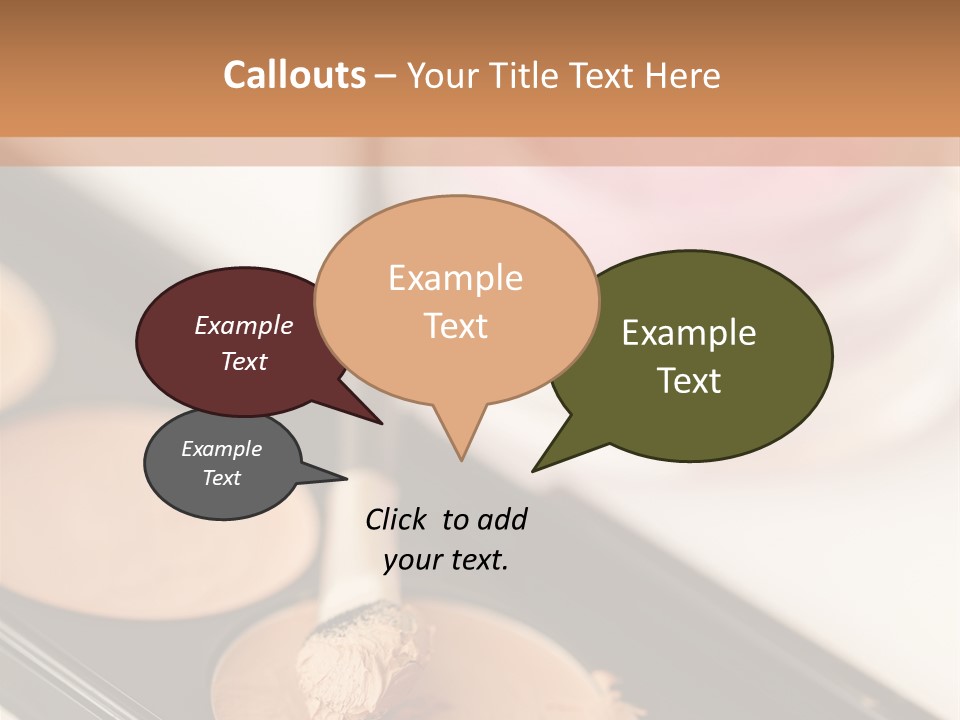 Callouts – Your Title Text Here

Example Text

Example Text

Example Text

Example Text

Click to add your text.